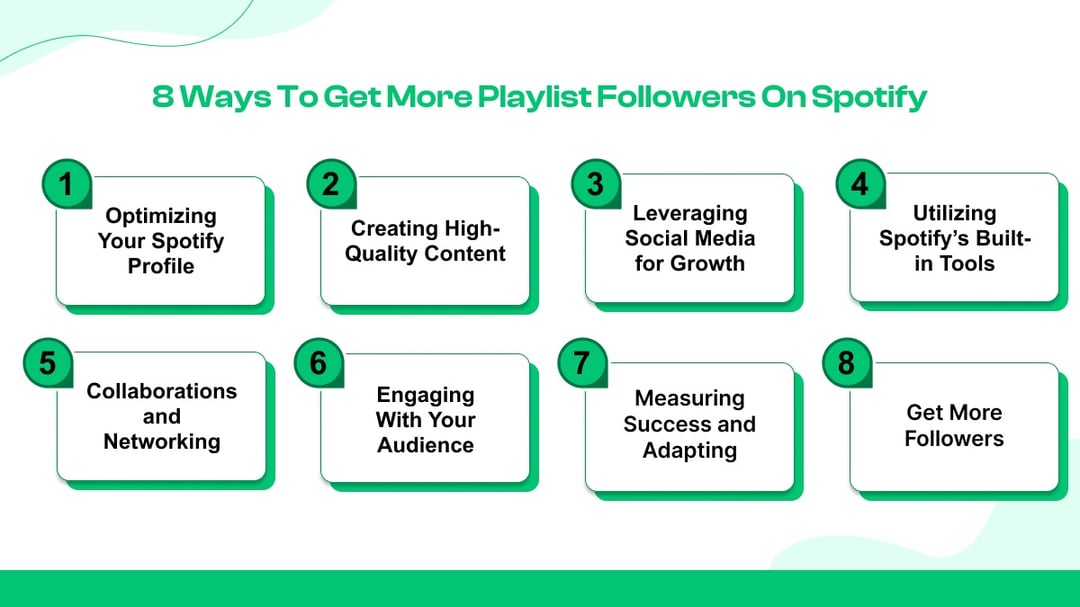 8 Ways To Get More Playlist Followers On Spotify

1
Optimizing Your Spotify Profile

2
Creating High-Quality Content

3
Leveraging Social Media for Growth

4
Utilizing Spotify's Built-in Tools

5
Collaborations and Networking

6
Engaging With Your Audience

7
Measuring Success and Adapting

8
Get More Followers